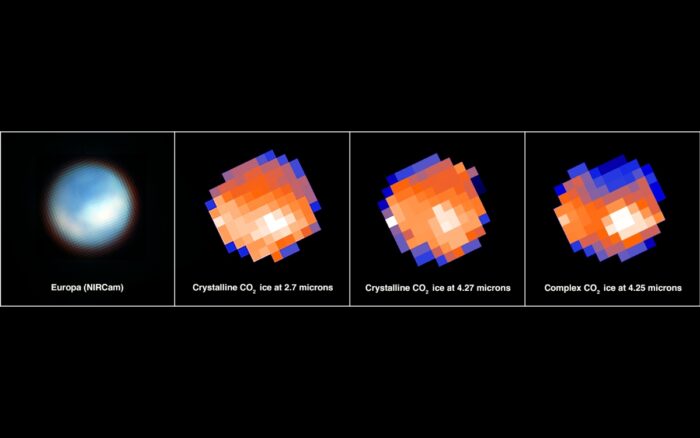 Europa (NIRCam)

Crystalline $CO_2$ ice at 2.7 microns

Crystalline $CO_2$ ice at 4.27 microns

Complex $CO_2$ ice at 4.25 microns